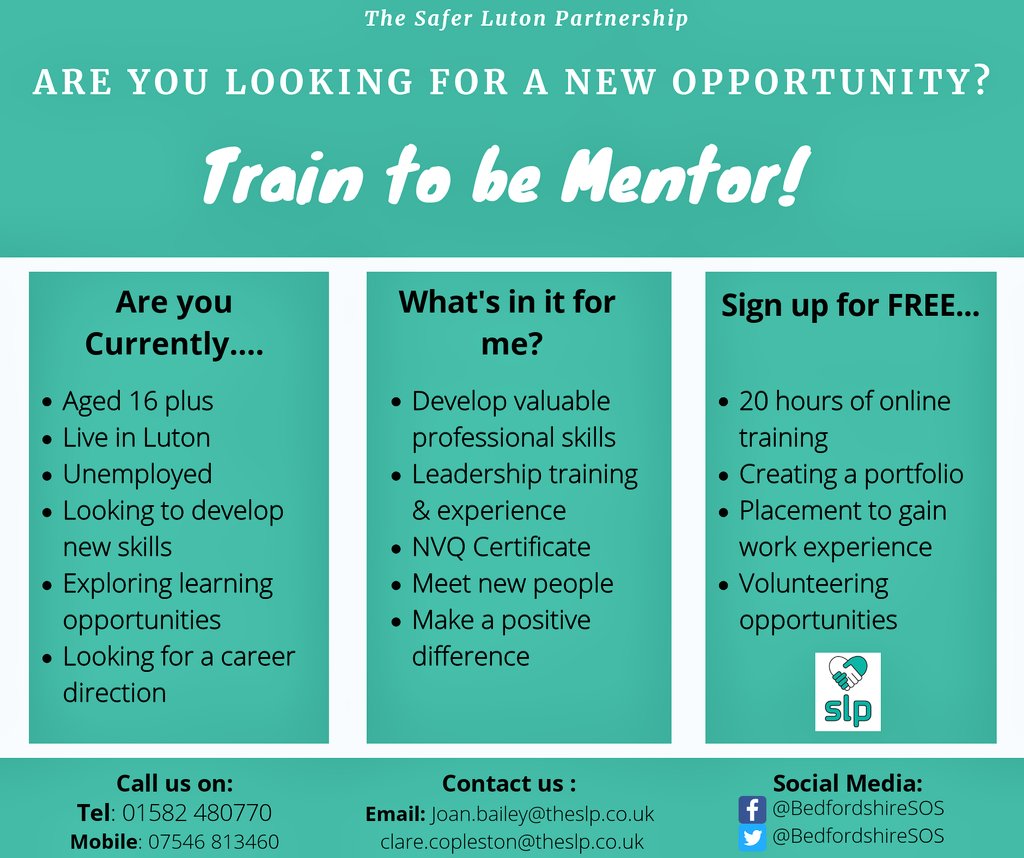 The Safer Luton Partnership

ARE YOU LOOKING FOR A NEW OPPORTUNITY?

Train to be Mentor!

Are you Currently....

- Aged 16 plus
- Live in Luton
- Unemployed
- Looking to develop new skills
- Exploring learning opportunities
- Looking for a career direction

What's in it for me?

- Develop valuable professional skills
- Leadership training & experience
- NVQ Certificate
- Meet new people
- Make a positive difference

Sign up for FREE...

- 20 hours of online training
- Creating a portfolio
- Placement to gain work experience
- Volunteering opportunities

slp

Call us on:
Tel: 01582 480770
Mobile: 07546 813460

Contact us :
Email: Joan.bailey@theslp.co.uk
clare.copleston@theslp.co.uk

Social Media:
@BedfordshireSOS
@BedfordshireSOS